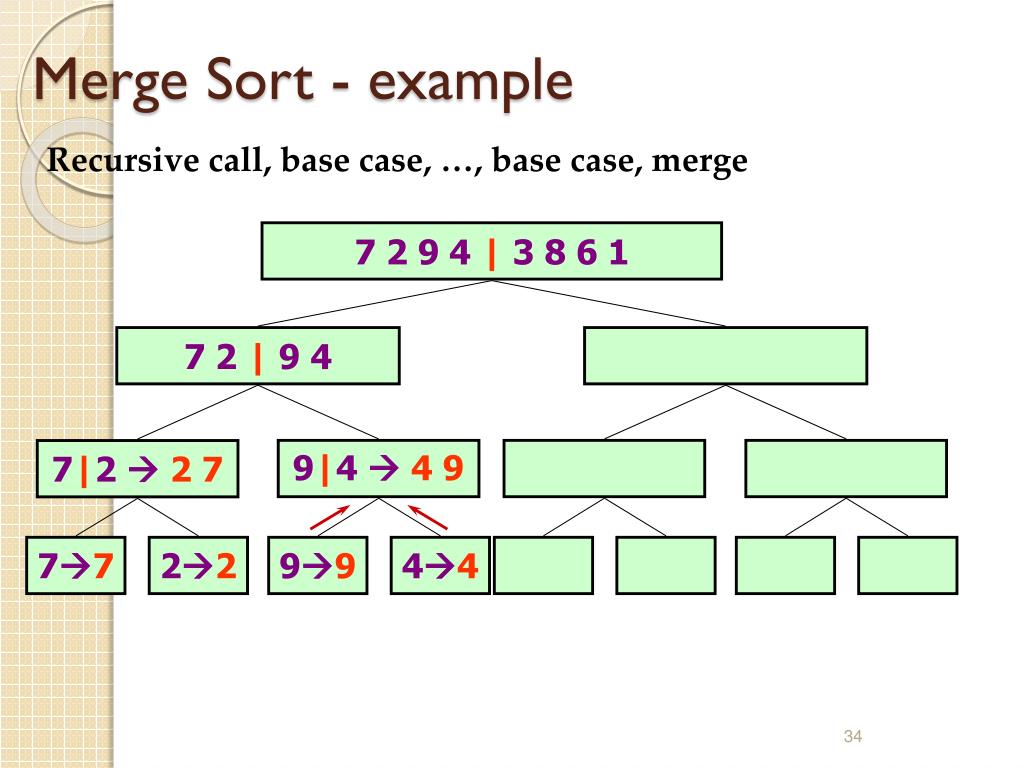 Merge Sort - example

Recursive call, base case, …, base case, merge

7 2 9 4 | 3 8 6 1

7 2 | 9 4

7|2 → 2 7

9|4 → 4 9

7→7

2→2

9→9

4→4

34